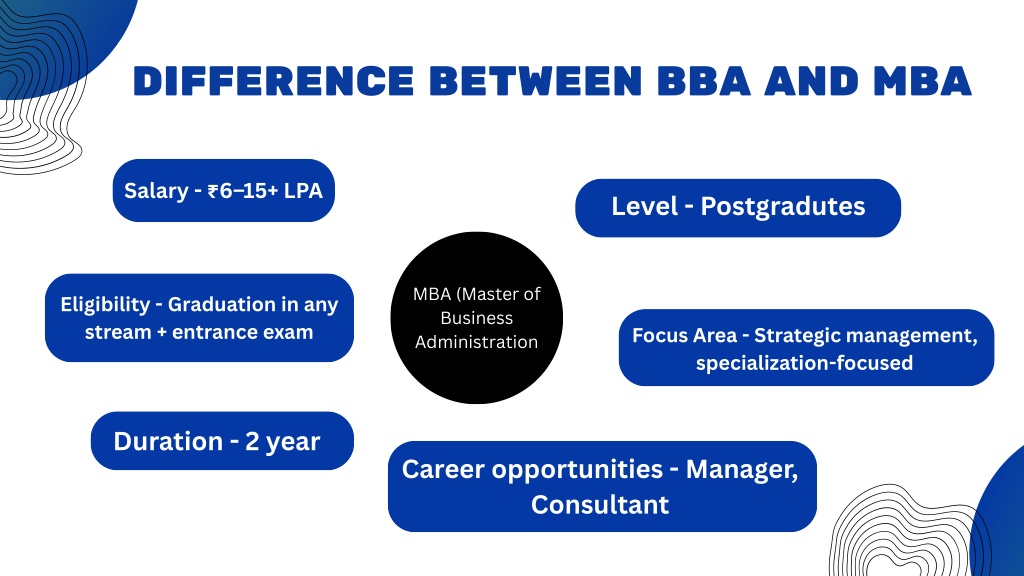 DIFFERENCE BETWEEN BBA AND MBA

Salary - ₹6–15+ LPA

Level - Postgradutes

Eligibility - Graduation in any stream + entrance exam

MBA (Master of Business Administration

Focus Area - Strategic management, specialization-focused

Duration - 2 year

Career opportunities - Manager, Consultant